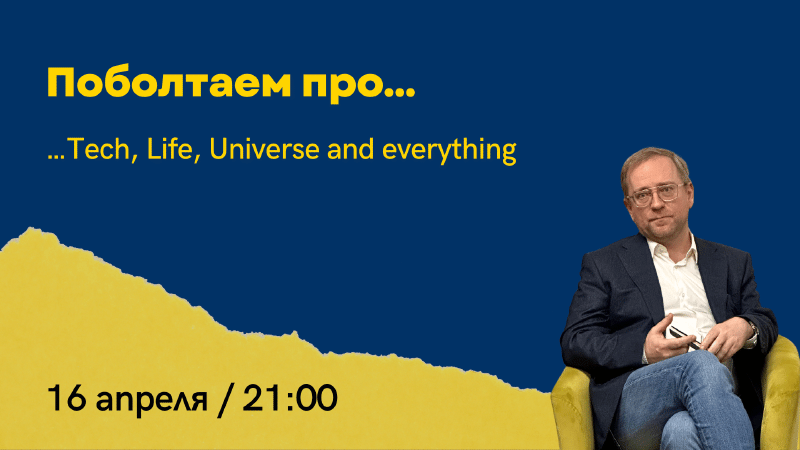 Поболтаем про...

...Tech, Life, Universe and everything

16 апреля / 21:00